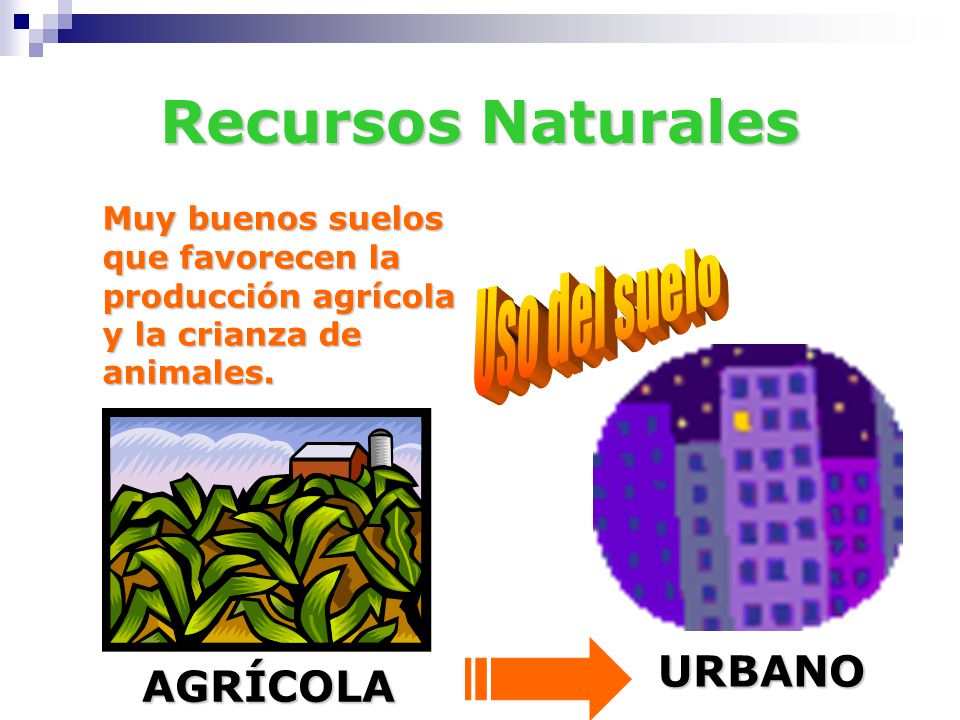 Recursos Naturales

Muy buenos suelos que favorecen la producción agrícola y la crianza de animales.

Uso del suelo

AGRÍCOLA

URBANO